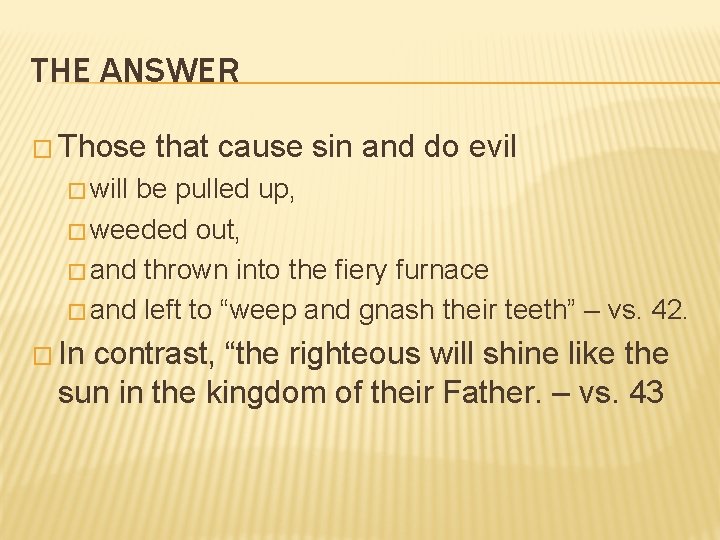 THE ANSWER

□ Those that cause sin and do evil

□ will be pulled up,

□ weeded out,

□ and thrown into the fiery furnace

□ and left to “weep and gnash their teeth” – vs. 42.

□ In contrast, “the righteous will shine like the sun in the kingdom of their Father. – vs. 43